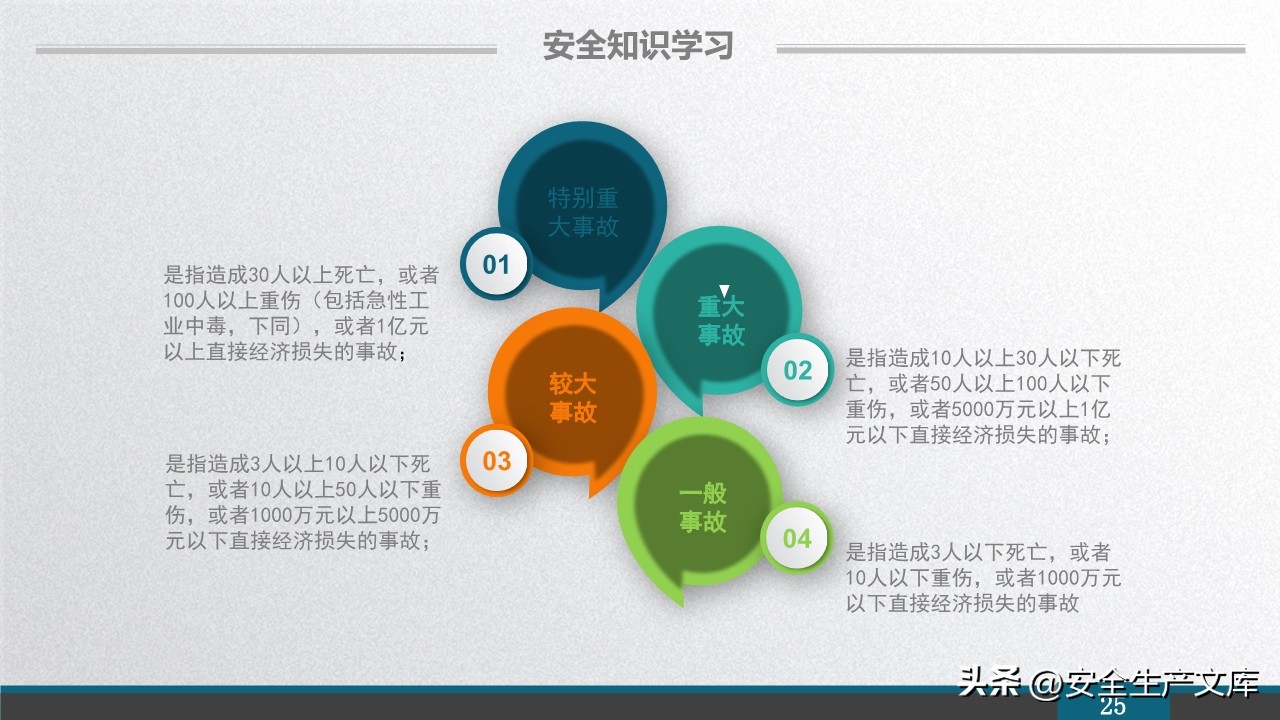 安全知识学习

特别重大事故

01

是指造成30人以上死亡，或者100人以上重伤（包括急性工业中毒，下同），或者1亿元以上直接经济损失的事故；

重大事故

02

是指造成10人以上30人以下死亡，或者50人以上100人以下重伤，或者5000万元以上1亿元以下直接经济损失的事故；

较大事故

03

是指造成3人以上10人以下死亡，或者10人以上50人以下重伤，或者1000万元以上5000万元以下直接经济损失的事故；

一般事故

04

是指造成3人以下死亡，或者10人以下重伤，或者1000万元以下直接经济损失的事故

头条 @安全生产文库

25